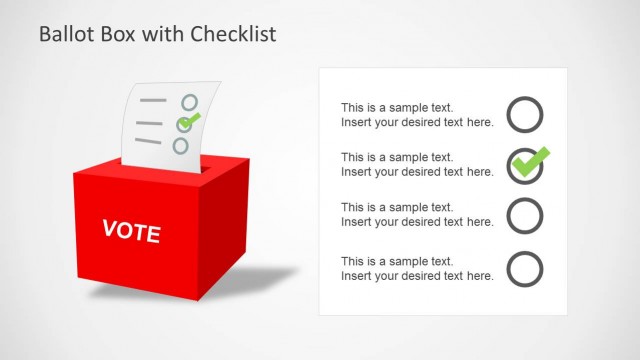 Ballot Box with Checklist

VOTE

This is a sample text.
Insert your desired text here.

This is a sample text.
Insert your desired text here.

This is a sample text.
Insert your desired text here.

This is a sample text.
Insert your desired text here.